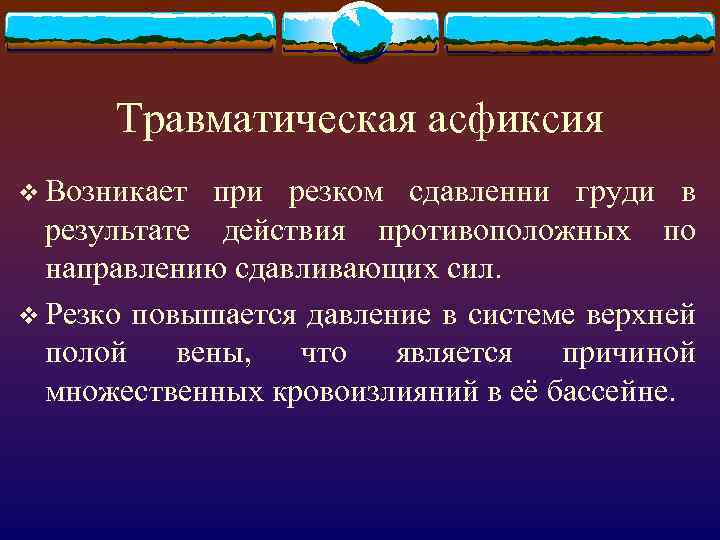 Травматическая асфиксия

❖ Возникает при резком сдавленни груди в результате действия противоположных по направлению сдавливающих сил.

❖ Резко повышается давление в системе верхней полой вены, что является причиной множественных кровоизлияний в её бассейне.